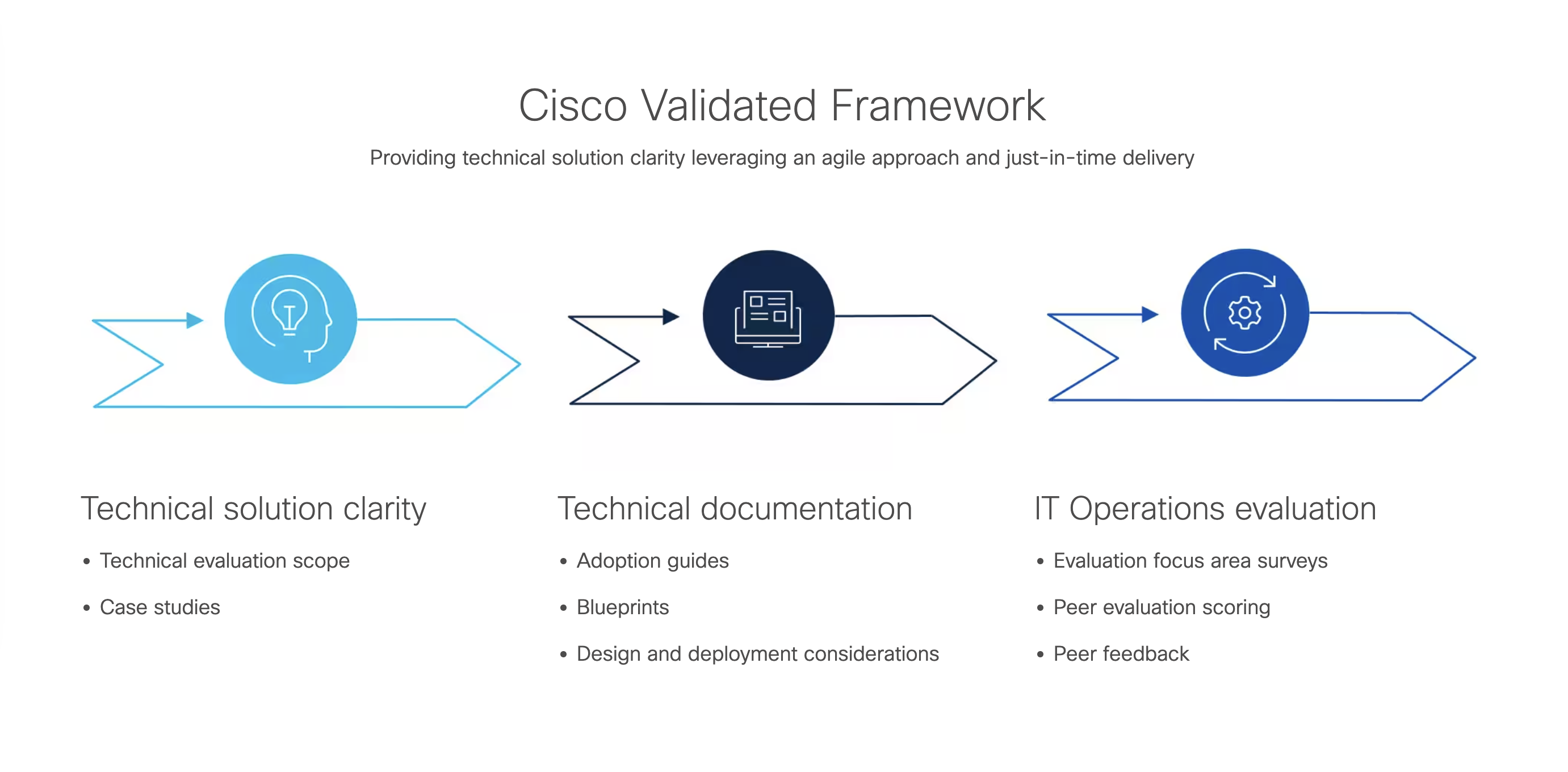 Cisco Validated Framework

Providing technical solution clarity leveraging an agile approach and just-in-time delivery

Technical solution clarity

• Technical evaluation scope
• Case studies

Technical documentation

• Adoption guides
• Blueprints
• Design and deployment considerations

IT Operations evaluation

• Evaluation focus area surveys
• Peer evaluation scoring
• Peer feedback